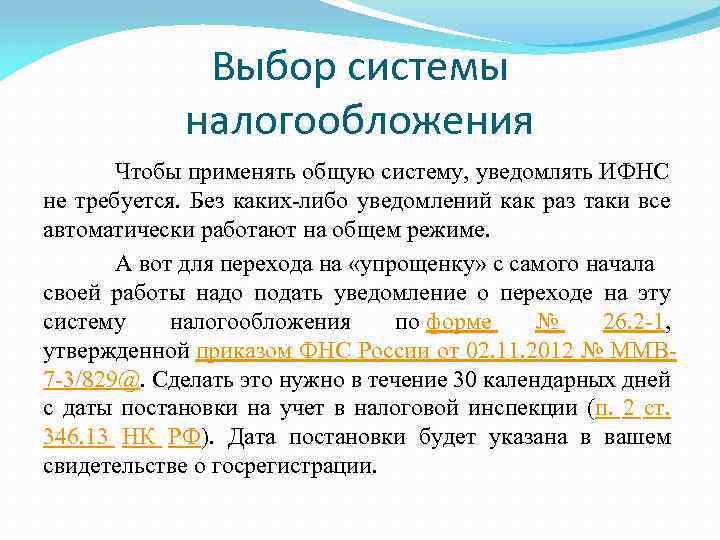 Выбор системы налогообложения

Чтобы применять общую систему, уведомлять ИФНС не требуется. Без каких-либо уведомлений как раз таки все автоматически работают на общем режиме.

А вот для перехода на «упрощенку» с самого начала своей работы надо подать уведомление о переходе на эту систему налогообложения по форме № 26.2-1, утвержденной приказом ФНС России от 02.11.2012 № ММВ-7-3/829@. Сделать это нужно в течение 30 календарных дней с даты постановки на учет в налоговой инспекции (п. 2 ст. 346.13 НК РФ). Дата постановки будет указана в вашем свидетельстве о госрегистрации.